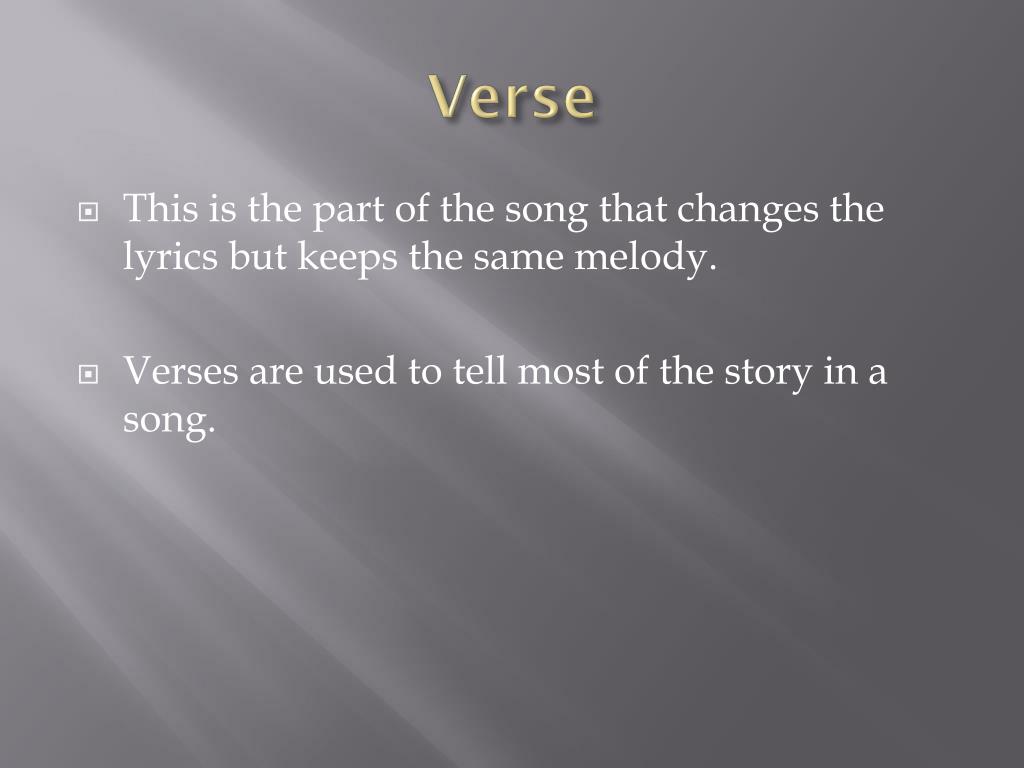 Verse

This is the part of the song that changes the lyrics but keeps the same melody.

Verses are used to tell most of the story in a song.